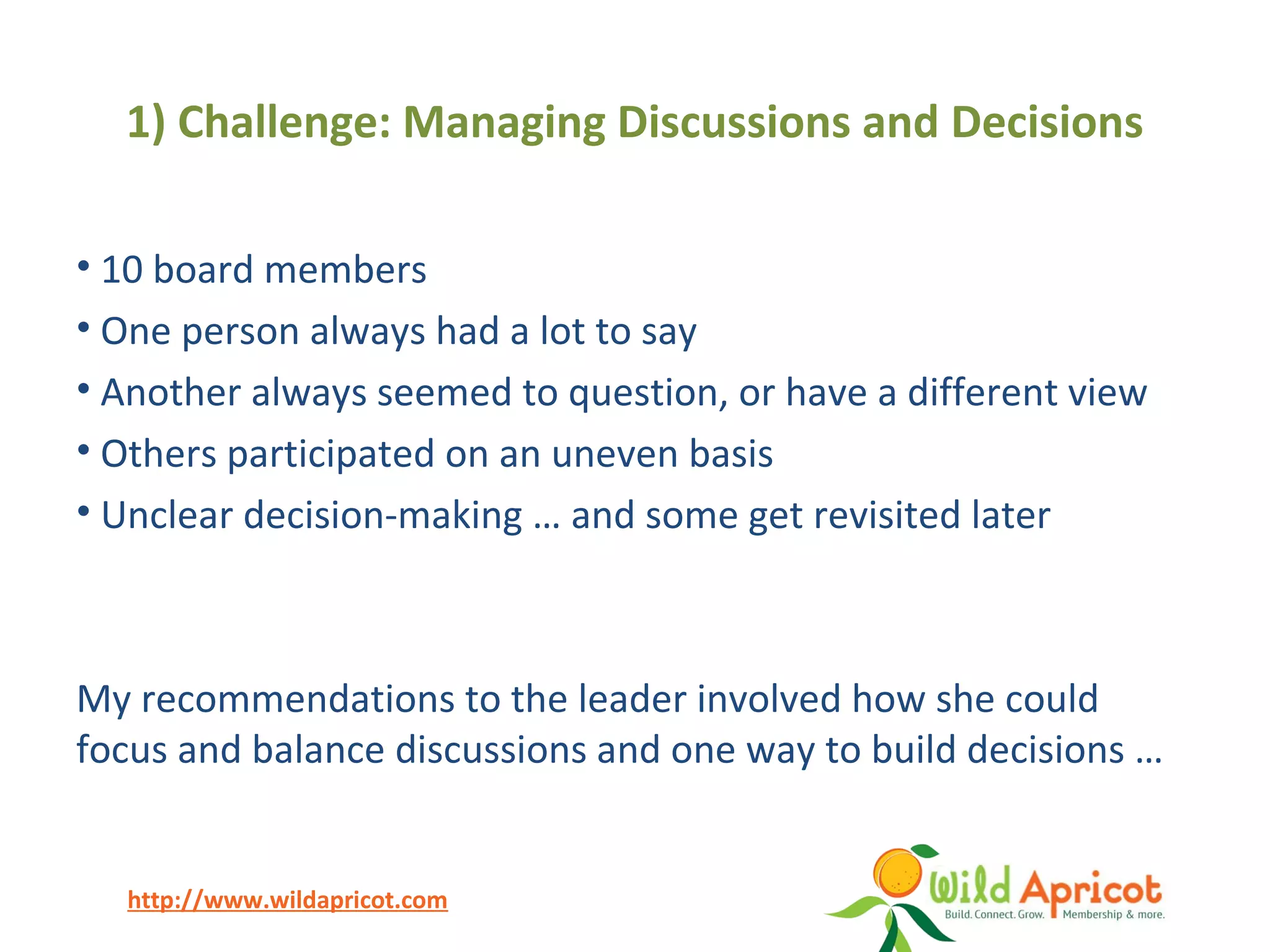 1) Challenge: Managing Discussions and Decisions

• 10 board members
• One person always had a lot to say
• Another always seemed to question, or have a different view
• Others participated on an uneven basis
• Unclear decision-making … and some get revisited later

My recommendations to the leader involved how she could focus and balance discussions and one way to build decisions …

http://www.wildapricot.com

Wild Apricot
Build. Connect. Grow. Membership & more.